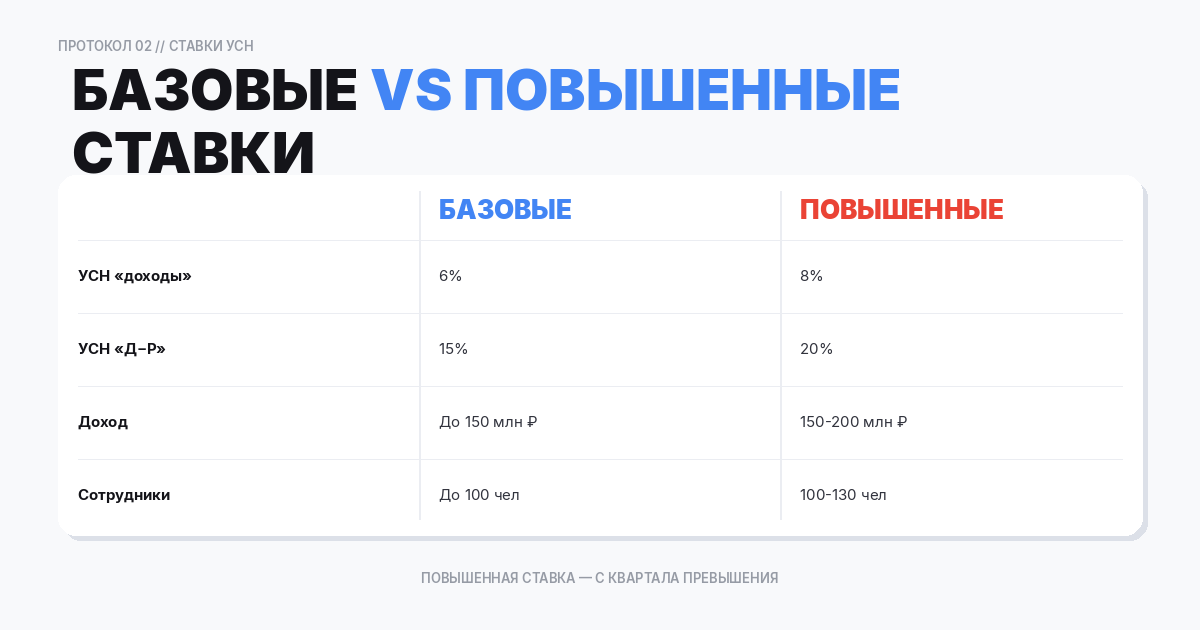 ПРОТОКОЛ 02 // СТАВКИ УСН

БАЗОВЫЕ VS ПОВЫШЕННЫЕ СТАВКИ

| | БАЗОВЫЕ | ПОВЫШЕННЫЕ |
|---|---|---|
| УСН «доходы» | 6% | 8% |
| УСН «Д–Р» | 15% | 20% |
| Доход | До 150 млн ₽ | 150-200 млн ₽ |
| Сотрудники | До 100 чел | 100-130 чел |

ПОВЫШЕННАЯ СТАВКА — С КВАРТАЛА ПРЕВЫШЕНИЯ